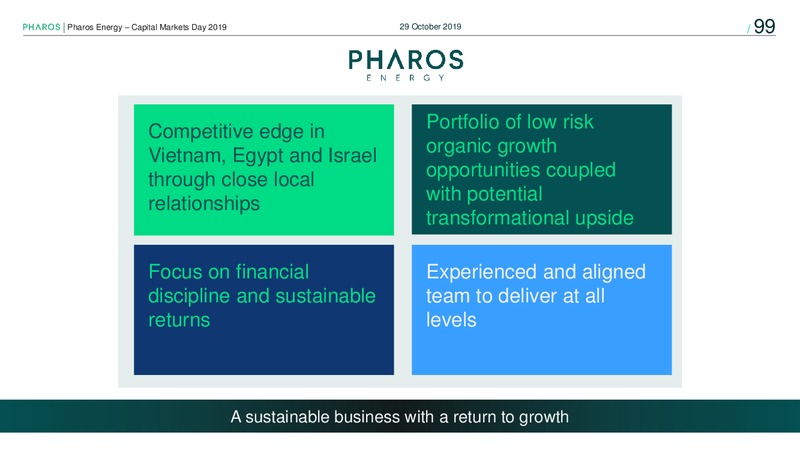 PHAROS | Pharos Energy – Capital Markets Day 2019

29 October 2019

/ 99

PHAROS
ENERGY

Competitive edge in Vietnam, Egypt and Israel through close local relationships

Portfolio of low risk organic growth opportunities coupled with potential transformational upside

Focus on financial discipline and sustainable returns

Experienced and aligned team to deliver at all levels

A sustainable business with a return to growth